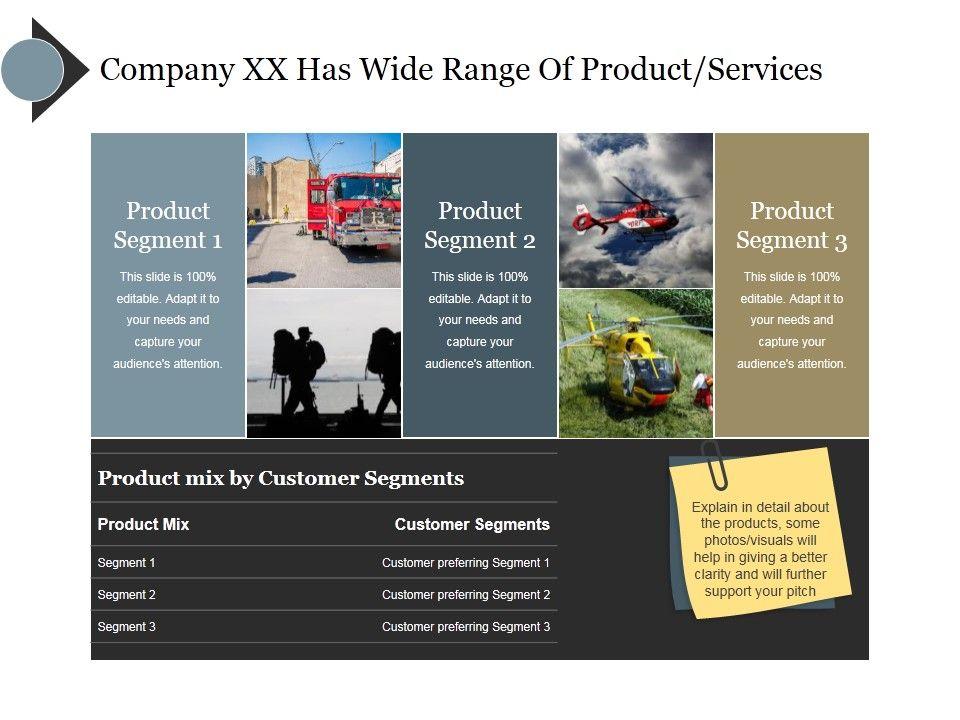 Company XX Has Wide Range Of Product/Services

Product Segment 1

This slide is 100% editable. Adapt it to your needs and capture your audience's attention.

Product Segment 2

This slide is 100% editable. Adapt it to your needs and capture your audience's attention.

Product Segment 3

This slide is 100% editable. Adapt it to your needs and capture your audience's attention.

Product mix by Customer Segments

| Product Mix | Customer Segments |
|---|---|
| Segment 1 | Customer preferring Segment 1 |
| Segment 2 | Customer preferring Segment 2 |
| Segment 3 | Customer preferring Segment 3 |

Explain in detail about the products, some photos/visuals will help in giving a better clarity and will further support your pitch